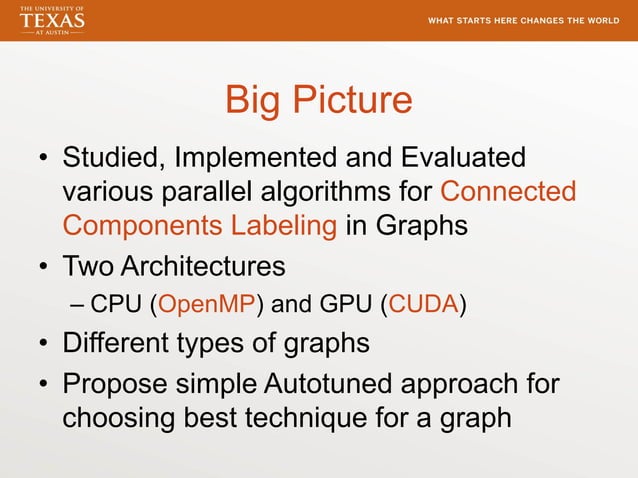 THE UNIVERSITY OF TEXAS AT AUSTIN

WHAT STARTS HERE CHANGES THE WORLD

Big Picture

• Studied, Implemented and Evaluated various parallel algorithms for Connected Components Labeling in Graphs

• Two Architectures
– CPU (OpenMP) and GPU (CUDA)

• Different types of graphs

• Propose simple Autotuned approach for choosing best technique for a graph